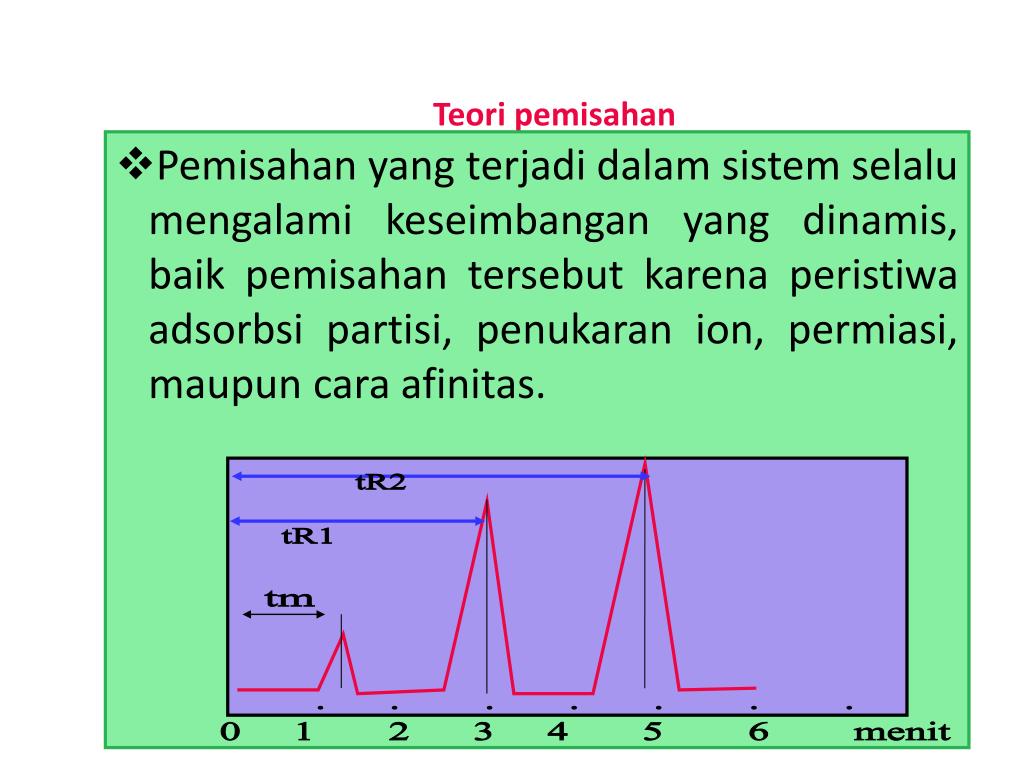 Teori pemisahan

❖Pemisahan yang terjadi dalam sistem selalu mengalami keseimbangan yang dinamis, baik pemisahan tersebut karena peristiwa adsorbsi partisi, penukaran ion, permiasi, maupun cara afinitas.

tR2

tR1

tm

0 1 2 3 4 5 6 menit